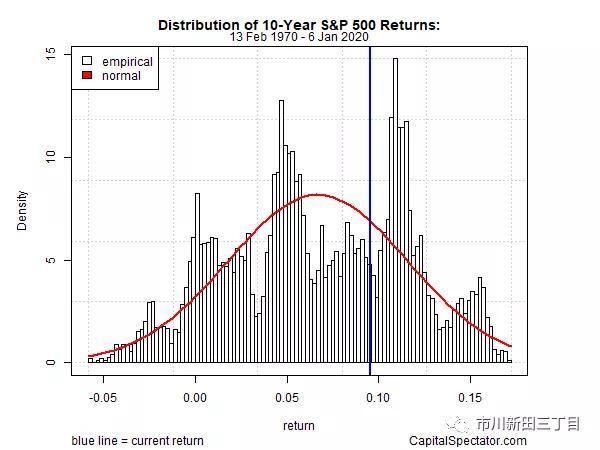 Distribution of 10-Year S&P 500 Returns:
13 Feb 1970 - 6 Jan 2020

empirical
normal

Density

15
10
5
0

-0.05
0.00
0.05
0.10
0.15

return

blue line = current return

CapitalSpectator.com

市川新田三丁目